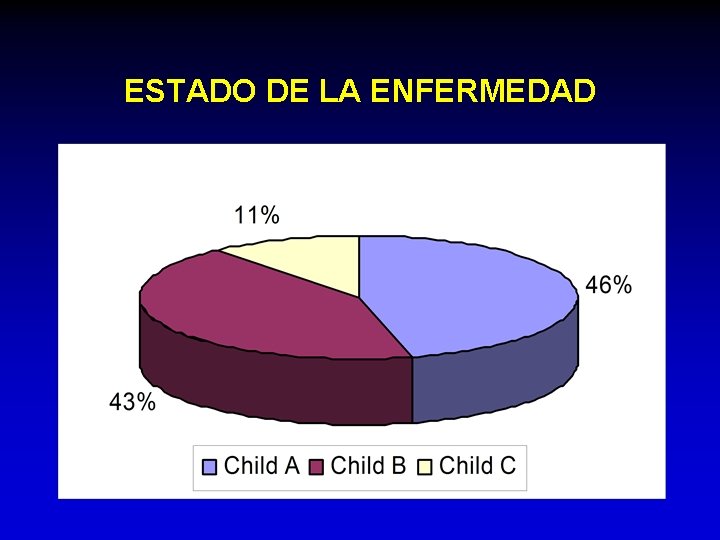 ESTADO DE LA ENFERMEDAD

11%

46%

43%

Child A Child B Child C